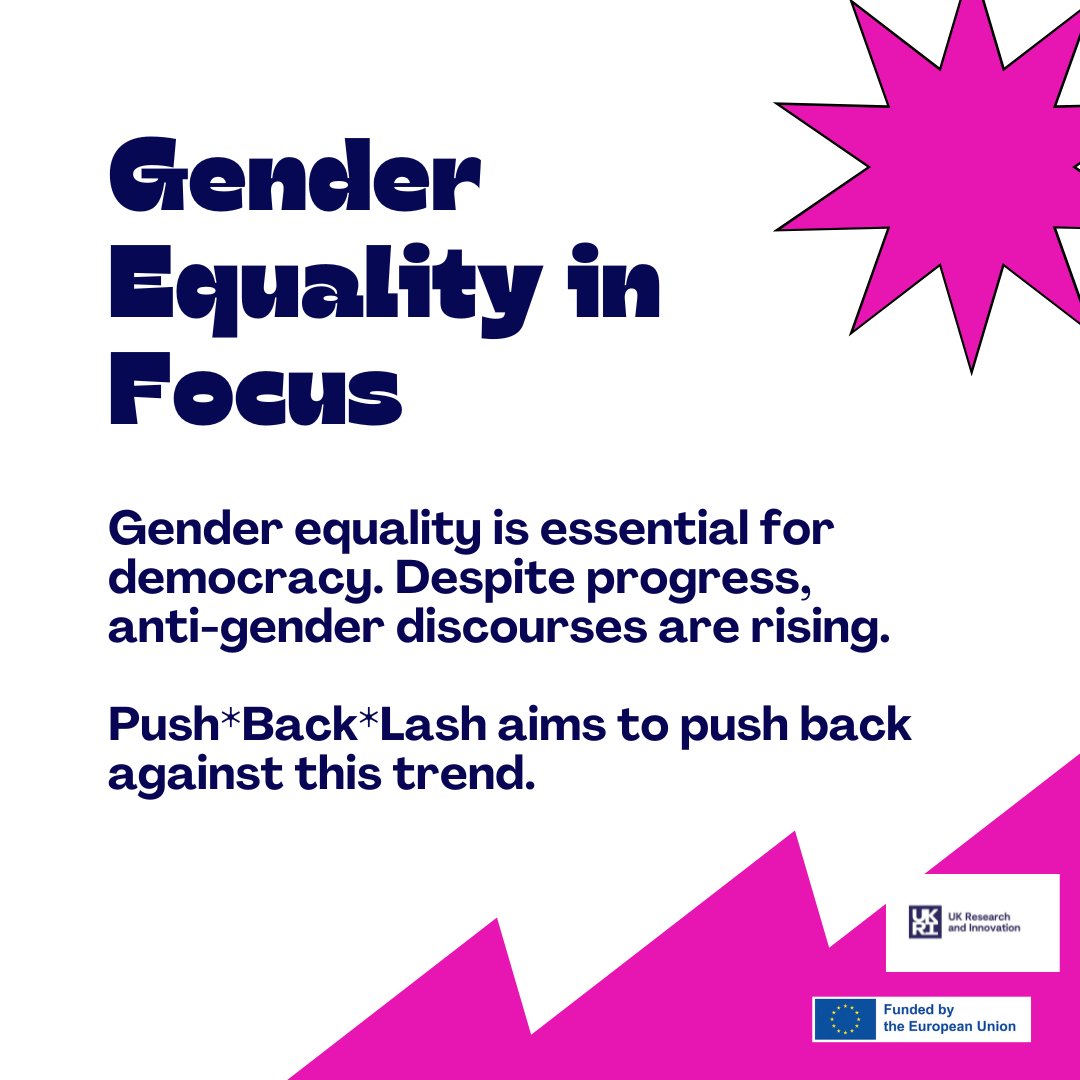 Gender Equality in Focus

Gender equality is essential for democracy. Despite progress, anti-gender discourses are rising.

Push*Back*Lash aims to push back against this trend.

UKRI UK Research and Innovation

Funded by the European Union